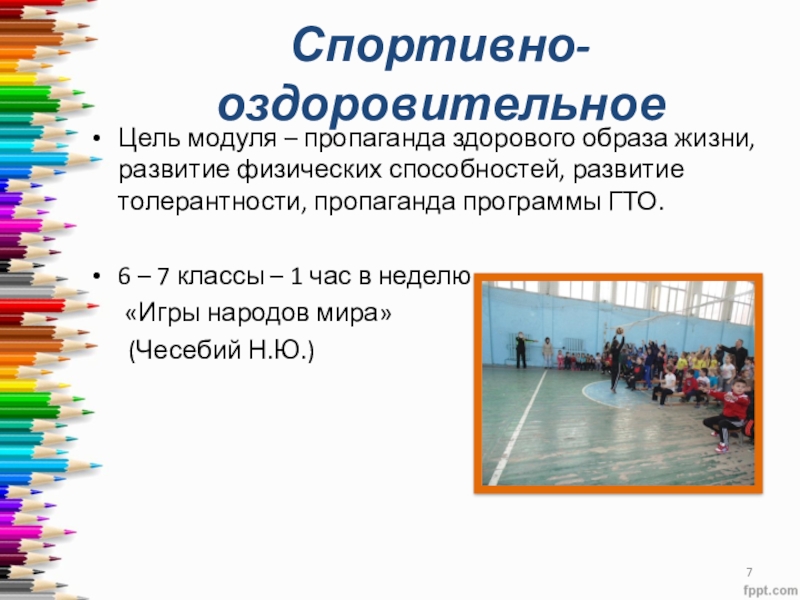 Спортивно-оздоровительное

• Цель модуля – пропаганда здорового образа жизни, развитие физических способностей, развитие толерантности, пропаганда программы ГТО.

• 6 – 7 классы – 1 час в неделю
«Игры народов мира»
(Чесебий Н.Ю.)

7

fppt.com